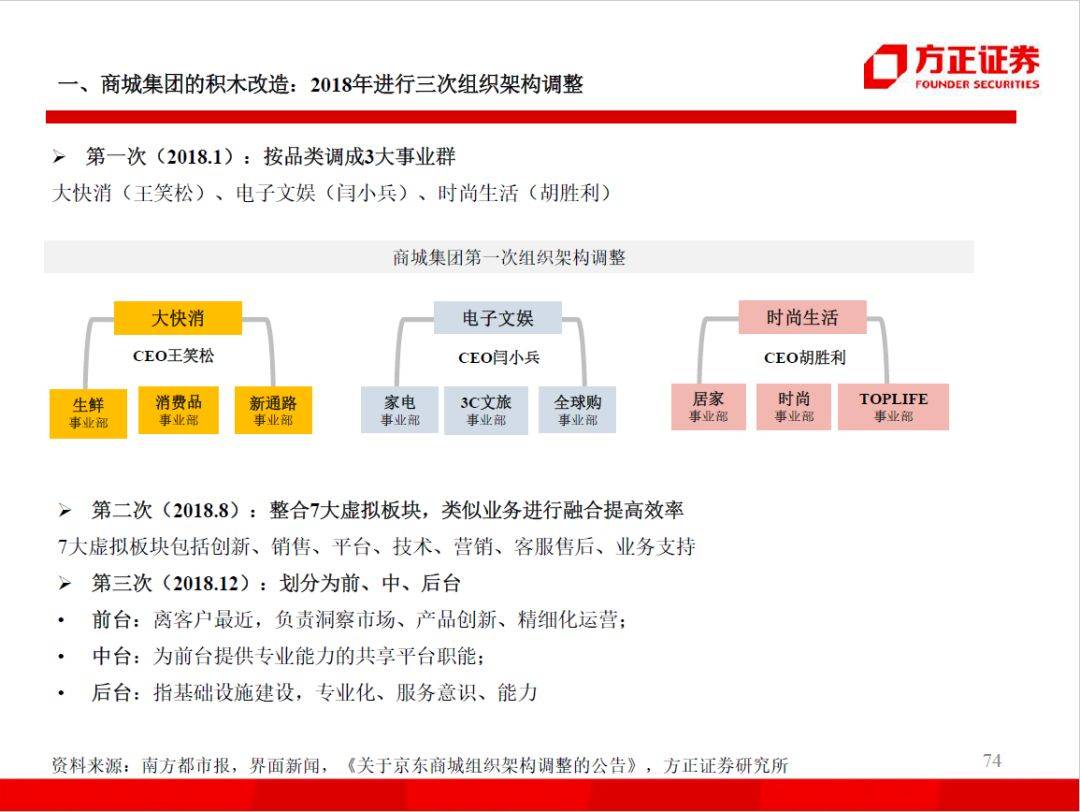 一、商城集团的积木改造：2018年进行三次组织架构调整

方正证券
FOUNDER SECURITIES

➢ 第一次（2018.1）：按品类调成3大事业群
大快消（王笑松）、电子文娱（闫小兵）、时尚生活（胡胜利）

商城集团第一次组织架构调整

大快消
CEO王笑松
生鲜 事业部
消费品 事业部
新通路 事业部

电子文娱
CEO闫小兵
家电 事业部
3C文旅 事业部
全球购 事业部

时尚生活
CEO胡胜利
居家 事业部
时尚 事业部
TOPLIFE 事业部

➢ 第二次（2018.8）：整合7大虚拟板块，类似业务进行融合提高效率
7大虚拟板块包括创新、销售、平台、技术、营销、客服售后、业务支持
➢ 第三次（2018.12）：划分为前、中、后台
• 前台：离客户最近，负责洞察市场、产品创新、精细化运营；
• 中台：为前台提供专业能力的共享平台职能；
• 后台：指基础设施建设，专业化、服务意识、能力

资料来源：南方都市报，界面新闻，《关于京东商城组织架构调整的公告》，方正证券研究所
74